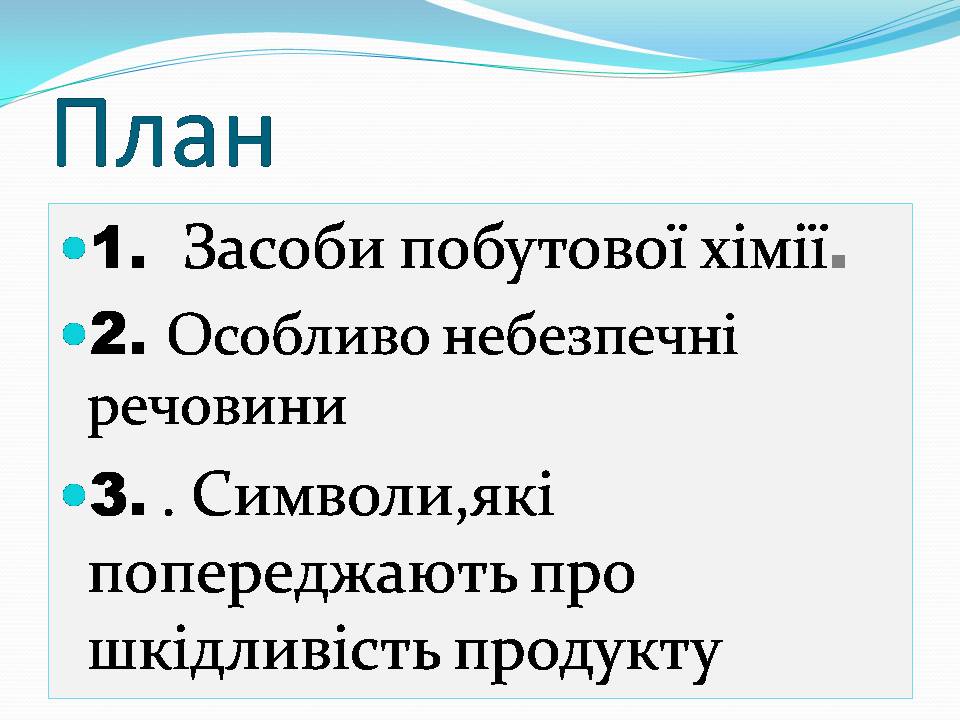 План

1. Засоби побутової хімії.

2. Особливо небезпечні речовини

3. . Символи,які попереджають про шкідливість продукту